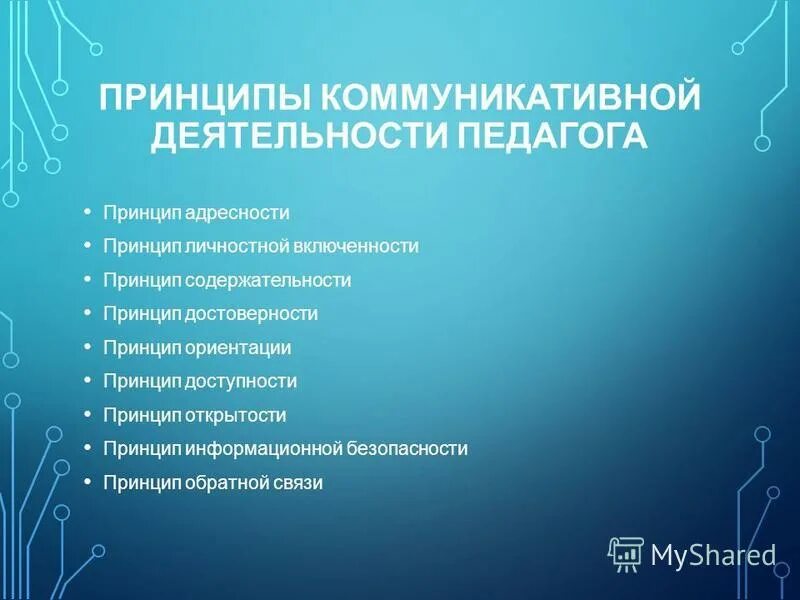 ПРИНЦИПЫ КОММУНИКАТИВНОЙ ДЕЯТЕЛЬНОСТИ ПЕДАГОГА

• Принцип адресности
• Принцип личностной включенности
• Принцип содержательности
• Принцип достоверности
• Принцип ориентации
• Принцип доступности
• Принцип открытости
• Принцип информационной безопасности
• Принцип обратной связи

MyShared